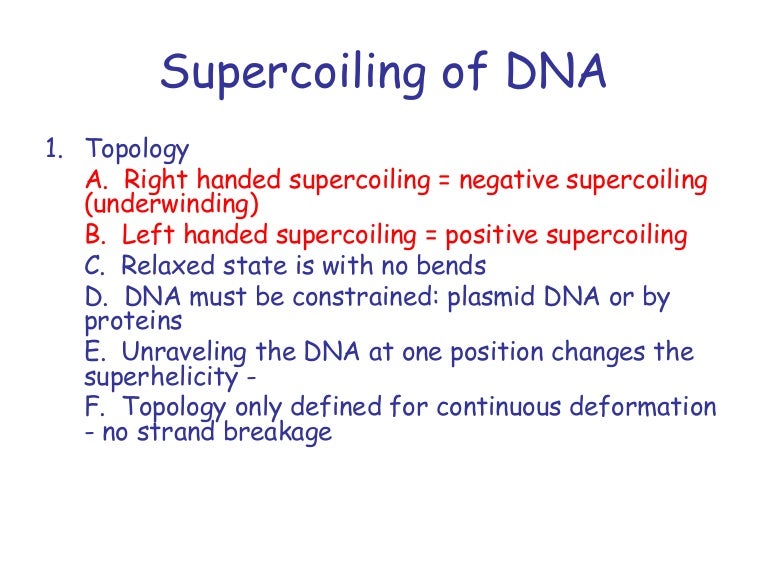 Supercoiling of DNA

1. Topology

A. Right handed supercoiling = negative supercoiling (underwinding)

B. Left handed supercoiling = positive supercoiling

C. Relaxed state is with no bends

D. DNA must be constrained: plasmid DNA or by proteins

E. Unraveling the DNA at one position changes the superhelicity -

F. Topology only defined for continuous deformation - no strand breakage